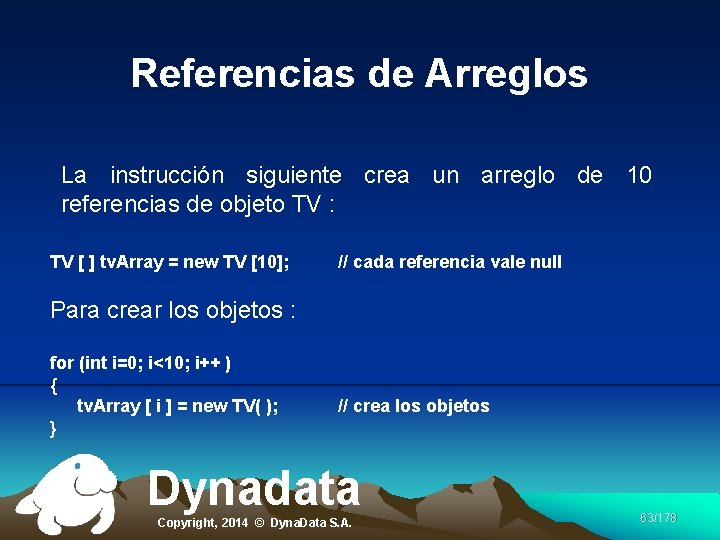 Referencias de Arreglos

La instrucción siguiente crea un arreglo de 10 referencias de objeto TV :

TV [ ] tvArray = new TV [10]; // cada referencia vale null

Para crear los objetos :

for (int i=0; i<10; i++ )
{
tvArray [ i ] = new TV( ); // crea los objetos
}

Dynadata

Copyright, 2014 © DynaData S.A.

63/178